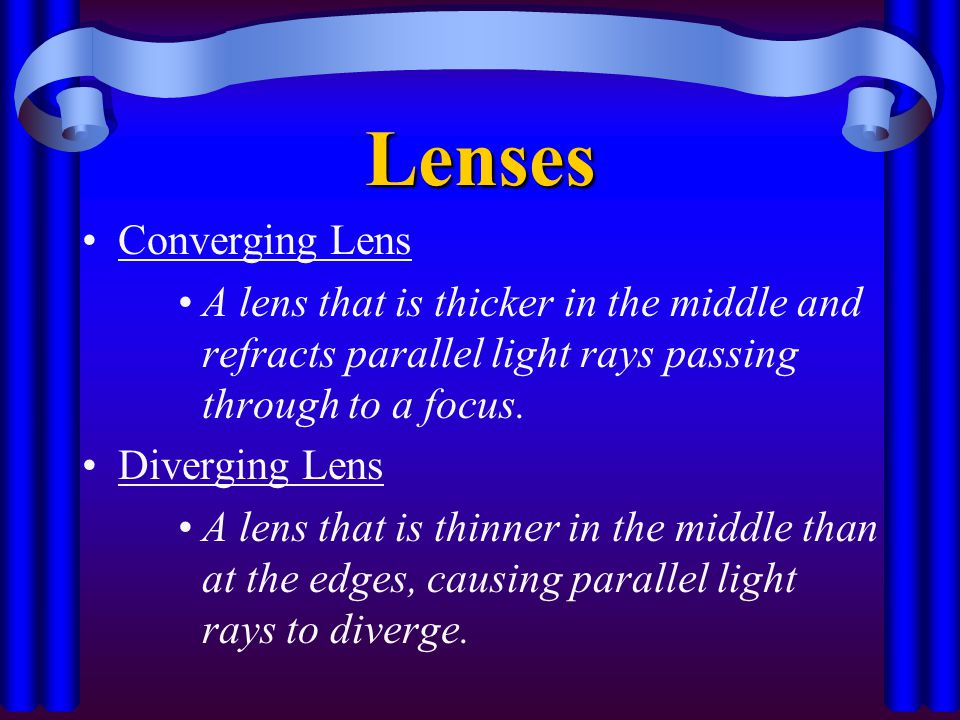 Lenses

• Converging Lens

• A lens that is thicker in the middle and refracts parallel light rays passing through to a focus.

• Diverging Lens

• A lens that is thinner in the middle than at the edges, causing parallel light rays to diverge.